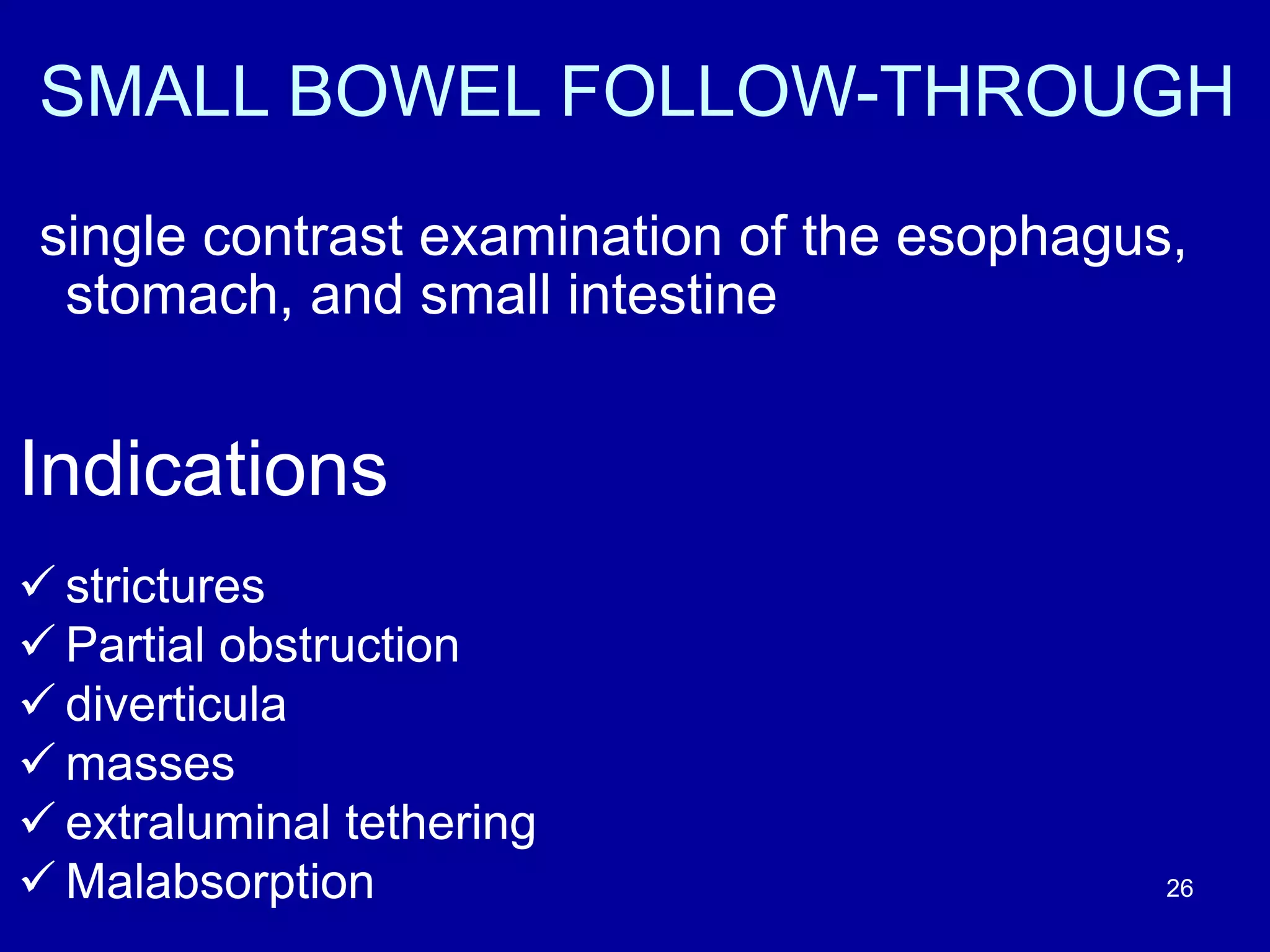 SMALL BOWEL FOLLOW-THROUGH

single contrast examination of the esophagus, stomach, and small intestine

Indications

✓ strictures
✓ Partial obstruction
✓ diverticula
✓ masses
✓ extraluminal tethering
✓ Malabsorption

26